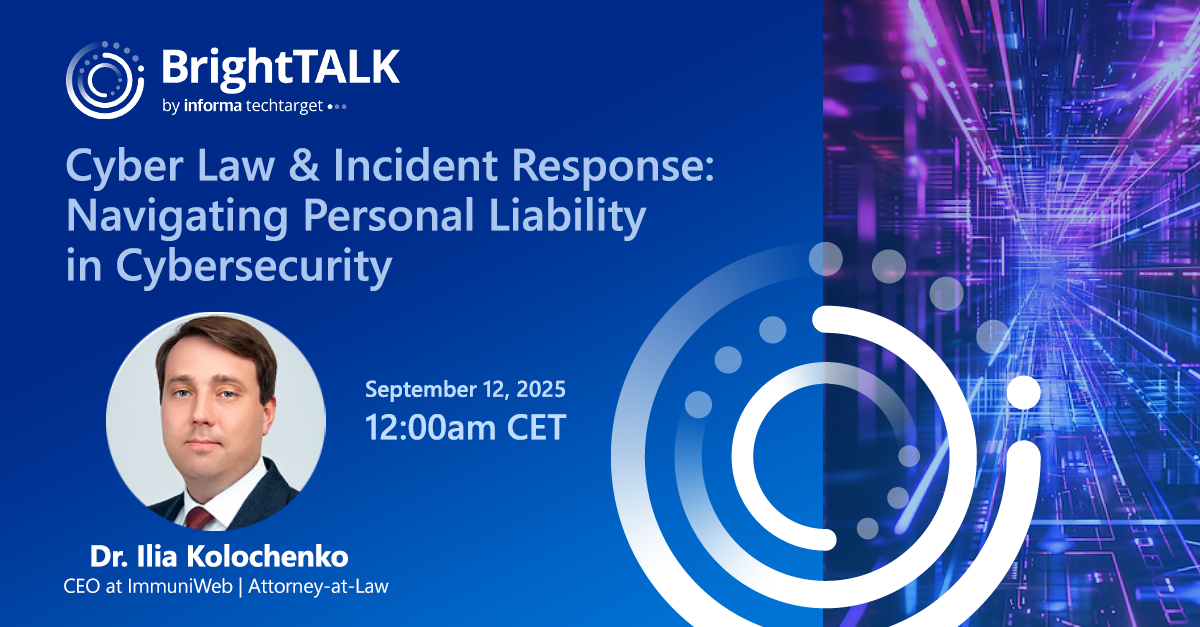 BrightTALK
by informa techtarget

Cyber Law & Incident Response: Navigating Personal Liability in Cybersecurity

September 12, 2025
12:00am CET

Dr. Ilia Kolochenko
CEO at ImmuniWeb | Attorney-at-Law